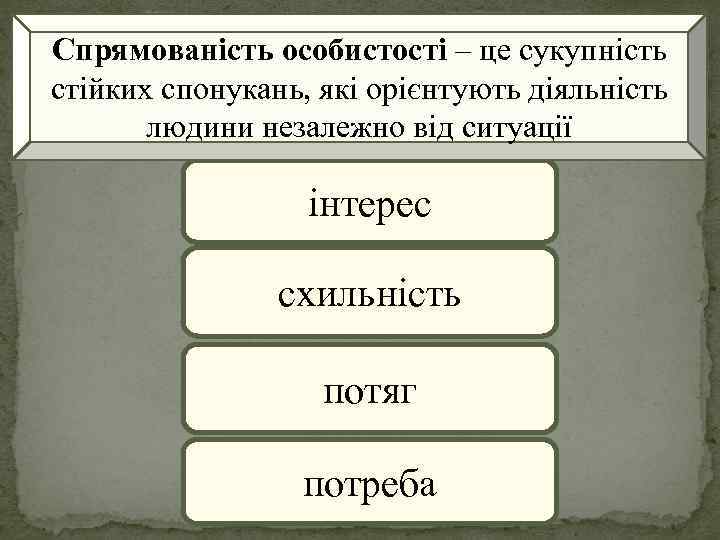 Спрямованість особистості – це сукупність стійких спонукань, які орієнтують діяльність людини незалежно від ситуації

інтерес

схильність

потяг

потреба